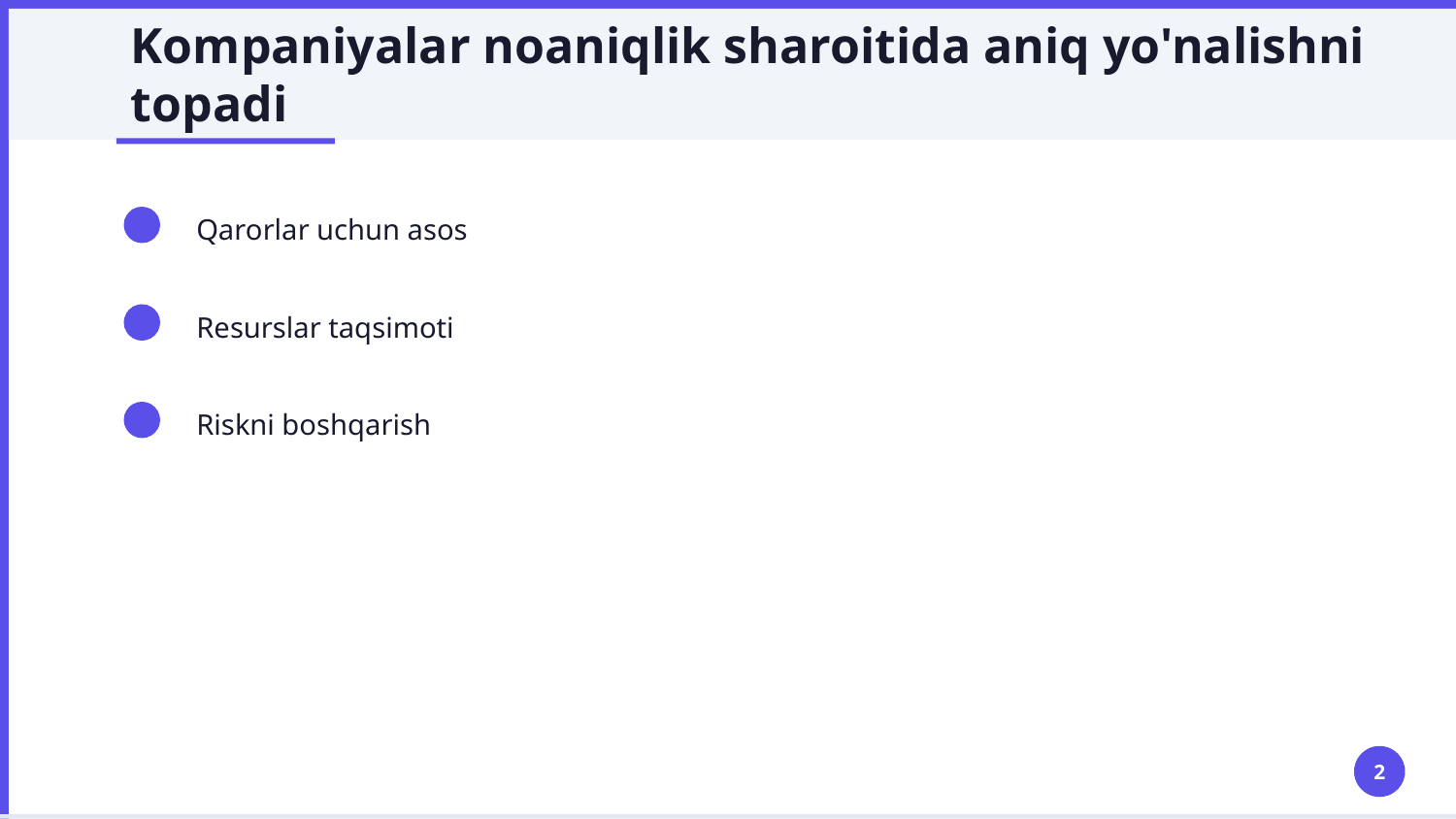 Kompaniyalar noaniqlik sharoitida aniq yo'nalishni topadi

Qarorlar uchun asos

Resurslar taqsimoti

Riskni boshqarish

2